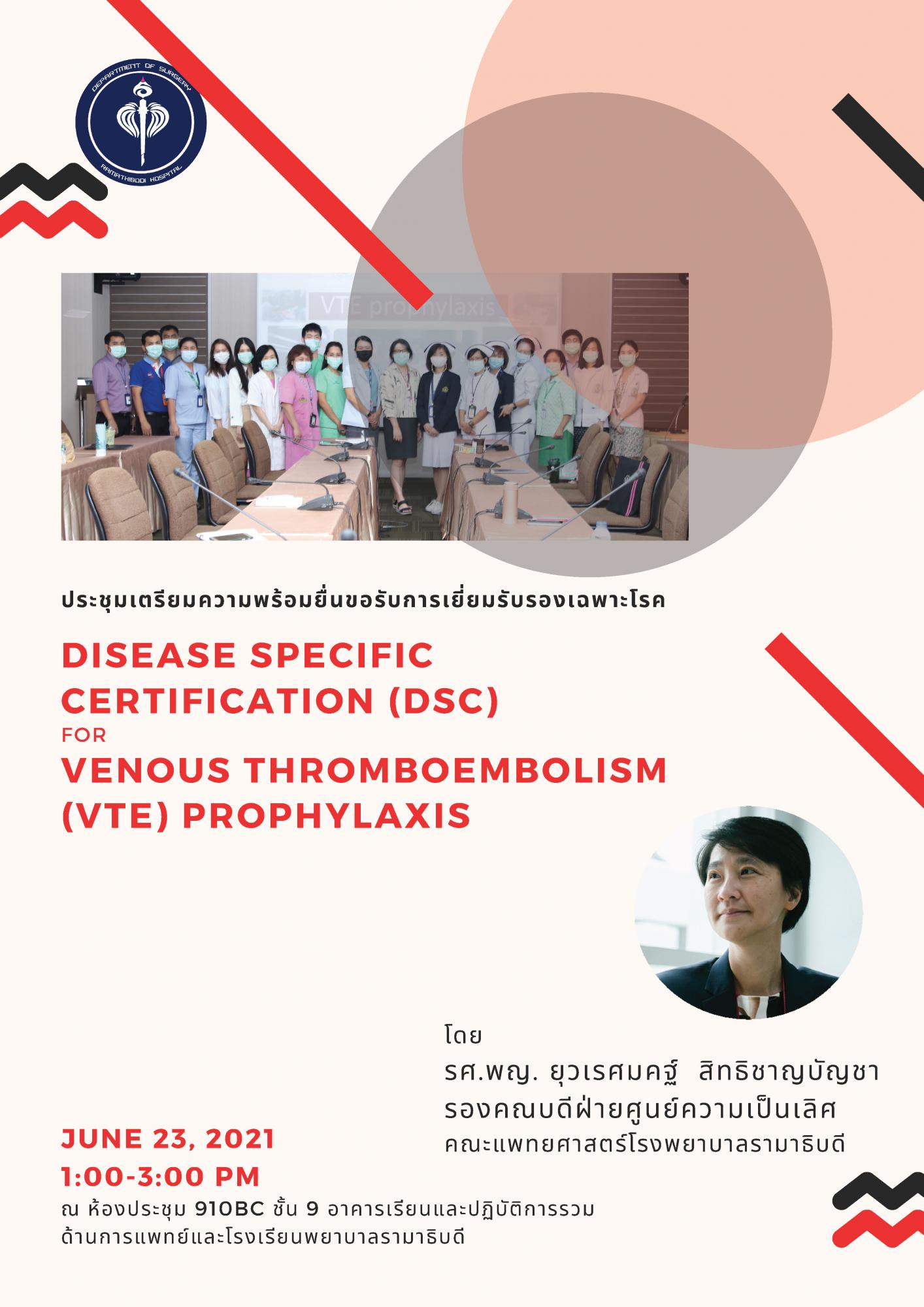 DEPARTMENT OF SURGERY
RAMATHIBODI HOSPITAL

VTE prophylaxis

ประชุมเตรียมความพร้อมยื่นขอรับการเยี่ยมรับรองเฉพาะโรค

DISEASE SPECIFIC CERTIFICATION (DSC)
FOR
VENOUS THROMBOEMBOLISM (VTE) PROPHYLAXIS

โดย
รศ.พญ. ยุวเรศมคฐ์ สิทธิชาญบัญชา
รองคณบดีฝ่ายศูนย์ความเป็นเลิศ
คณะแพทยศาสตร์โรงพยาบาลรามาธิบดี

JUNE 23, 2021
1:00-3:00 PM
ณ ห้องประชุม 910BC ชั้น 9 อาคารเรียนและปฏิบัติการรวมด้านการแพทย์และโรงเรียนพยาบาลรามาธิบดี